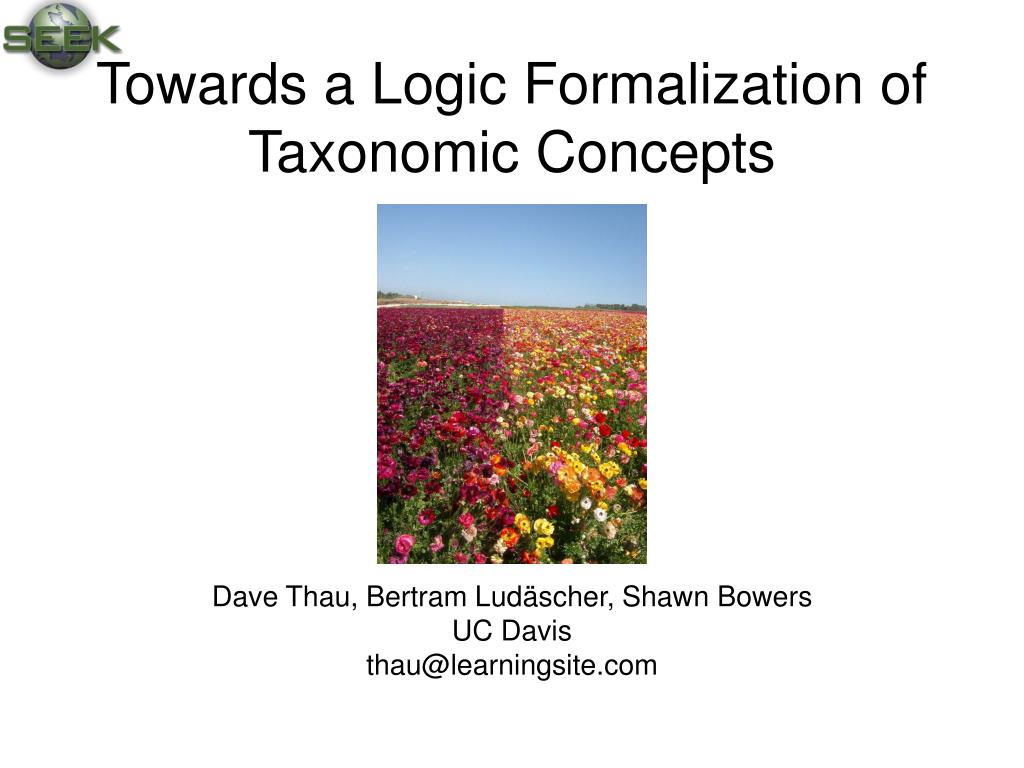 SEEK

Towards a Logic Formalization of Taxonomic Concepts

Dave Thau, Bertram Ludäscher, Shawn Bowers
UC Davis
thau@learningsite.com